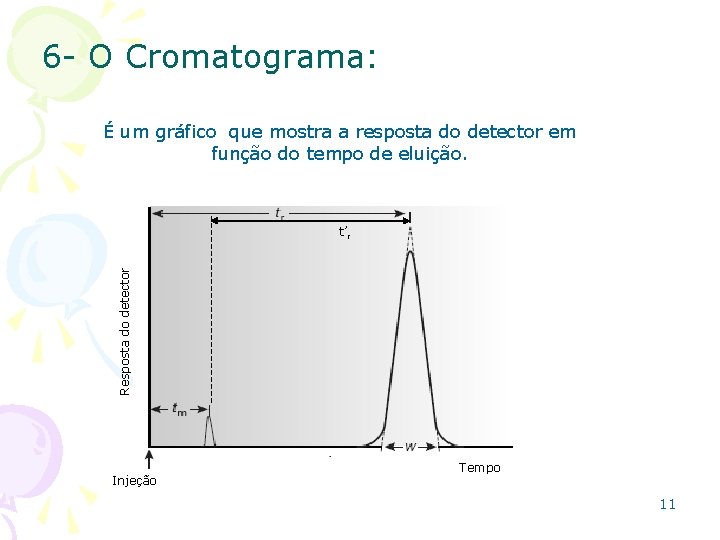 6- O Cromatograma:

É um gráfico que mostra a resposta do detector em função do tempo de eluição.

$t_r$

$t'_r$

Resposta do detector

$t_m$

$w$

Tempo

Injeção

11